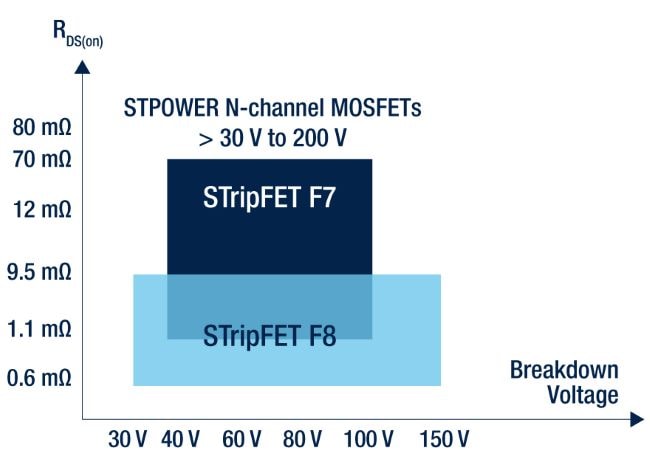 $R_{DS(on)}$

STPOWER N-channel MOSFETs
> 30 V to 200 V

80 mΩ
70 mΩ
12 mΩ
9.5 mΩ
1.1 mΩ
0.6 mΩ

STripFET F7

STripFET F8

Breakdown Voltage

30 V 40 V 60 V 80 V 100 V 150 V